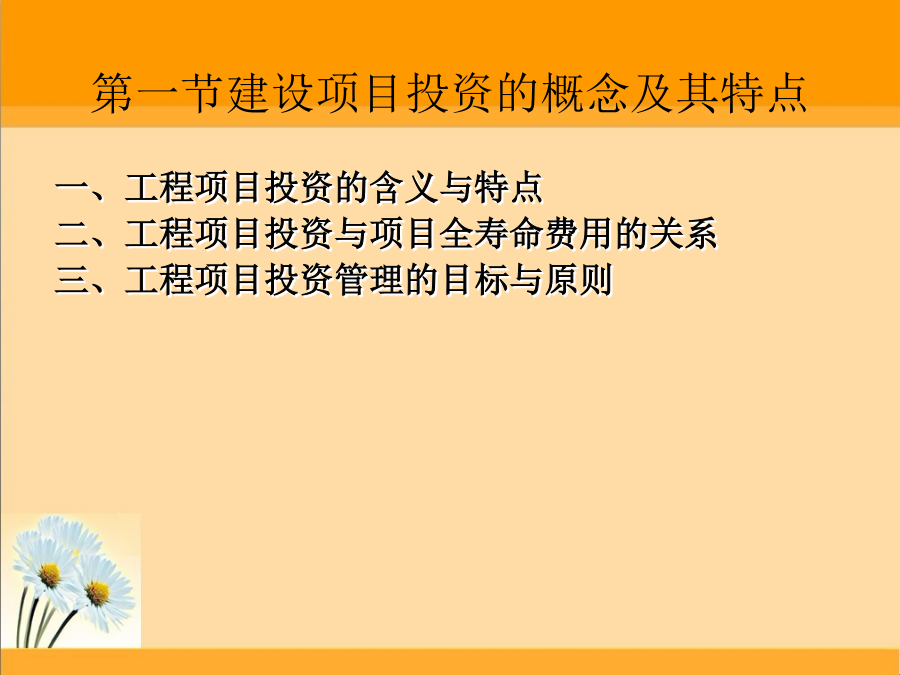 第一节建设项目投资的概念及其特点

一、工程项目投资的含义与特点
二、工程项目投资与项目全寿命费用的关系
三、工程项目投资管理的目标与原则